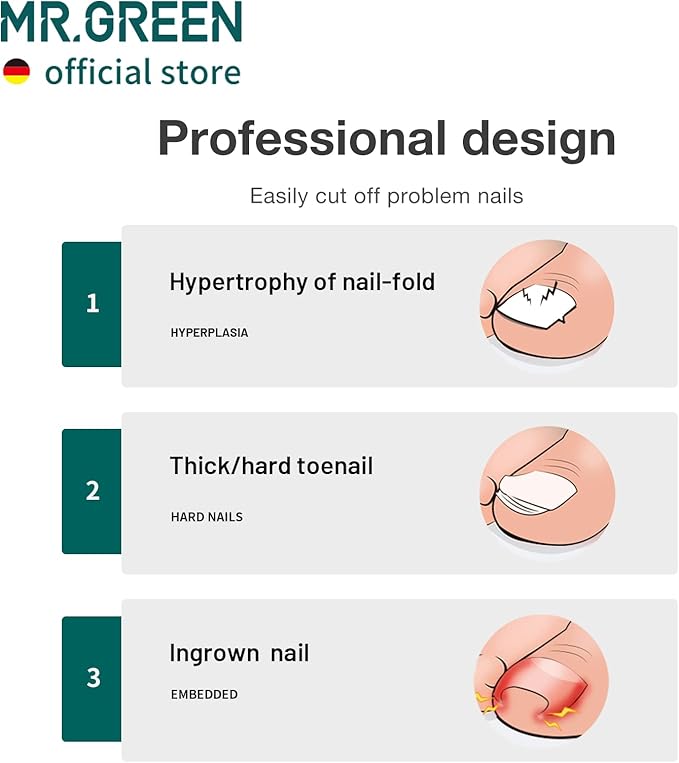 MR.GREEN
official store

Professional design

Easily cut off problem nails

1
Hypertrophy of nail-fold
HYPERPLASIA

2
Thick/hard toenail
HARD NAILS

3
Ingrown nail
EMBEDDED